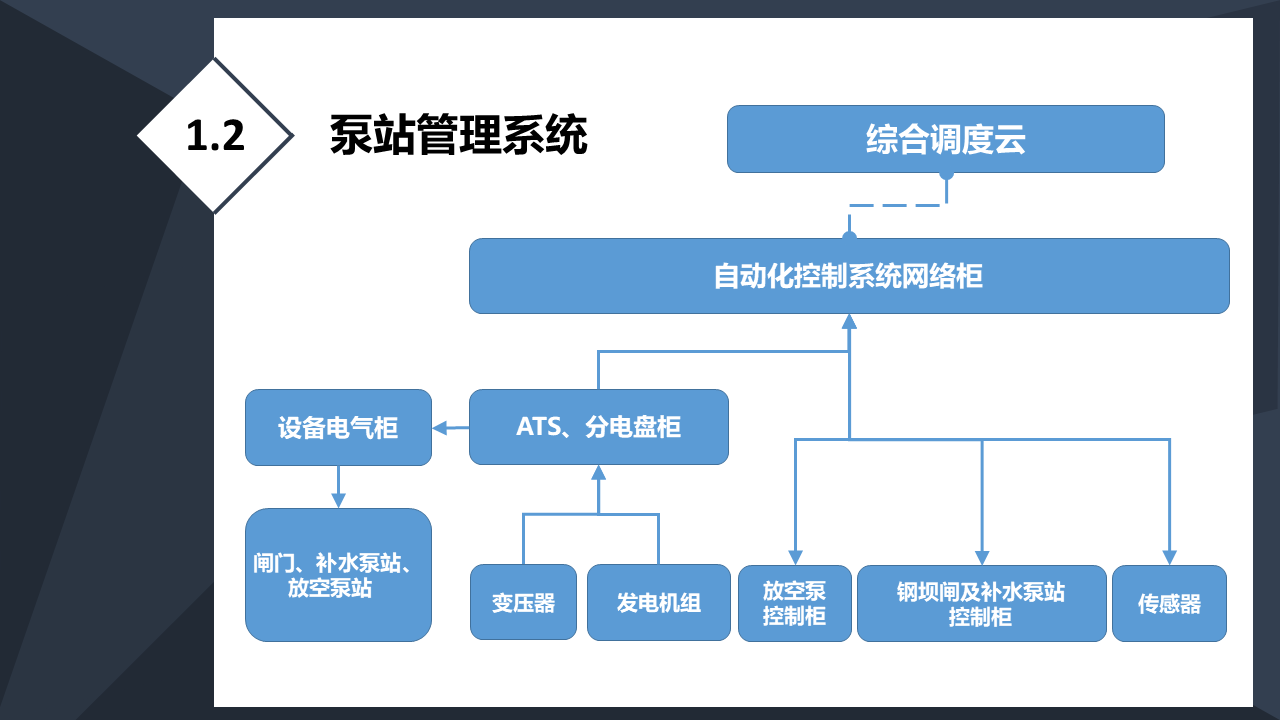 1.2

泵站管理系统

综合调度云

自动化控制系统网络柜

设备电气柜

ATS、分电盘柜

闸门、补水泵站、放空泵站

变压器

发电机组

放空泵控制柜

钢坝闸及补水泵站控制柜

传感器